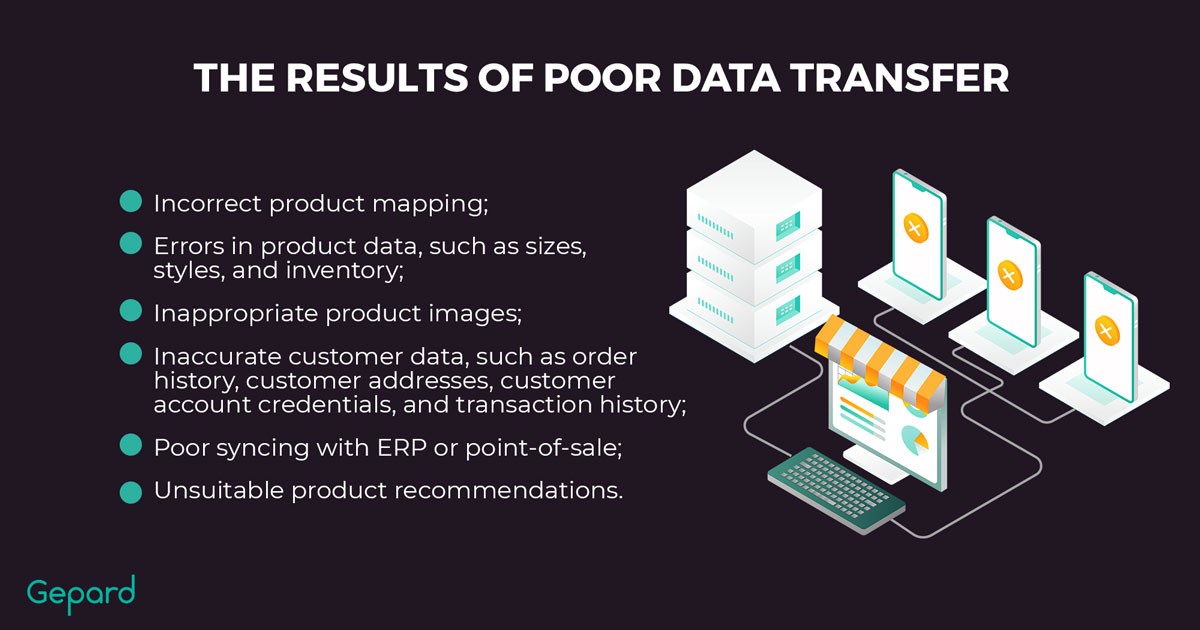 THE RESULTS OF POOR DATA TRANSFER

Incorrect product mapping;

Errors in product data, such as sizes, styles, and inventory;

Inappropriate product images;

Inaccurate customer data, such as order history, customer addresses, customer account credentials, and transaction history;

Poor syncing with ERP or point-of-sale;

Unsuitable product recommendations.

Gepard